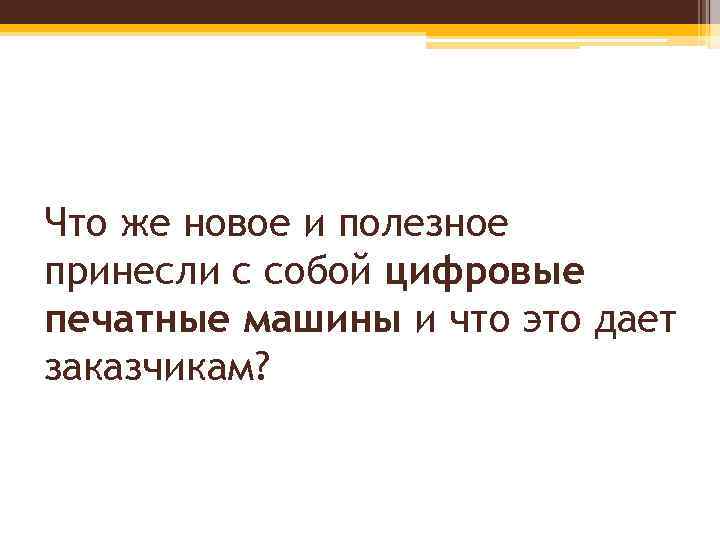 Что же новое и полезное принесли с собой цифровые печатные машины и что это дает заказчикам?